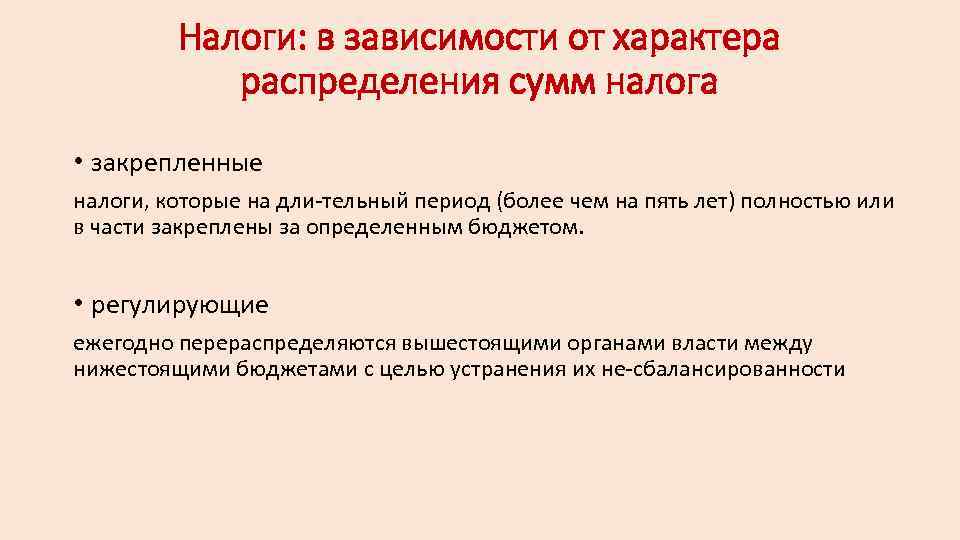 Налоги: в зависимости от характера распределения сумм налога

• закрепленные

налоги, которые на дли-тельный период (более чем на пять лет) полностью или в части закреплены за определенным бюджетом.

• регулирующие

ежегодно перераспределяются вышестоящими органами власти между нижестоящими бюджетами с целью устранения их не-сбалансированности